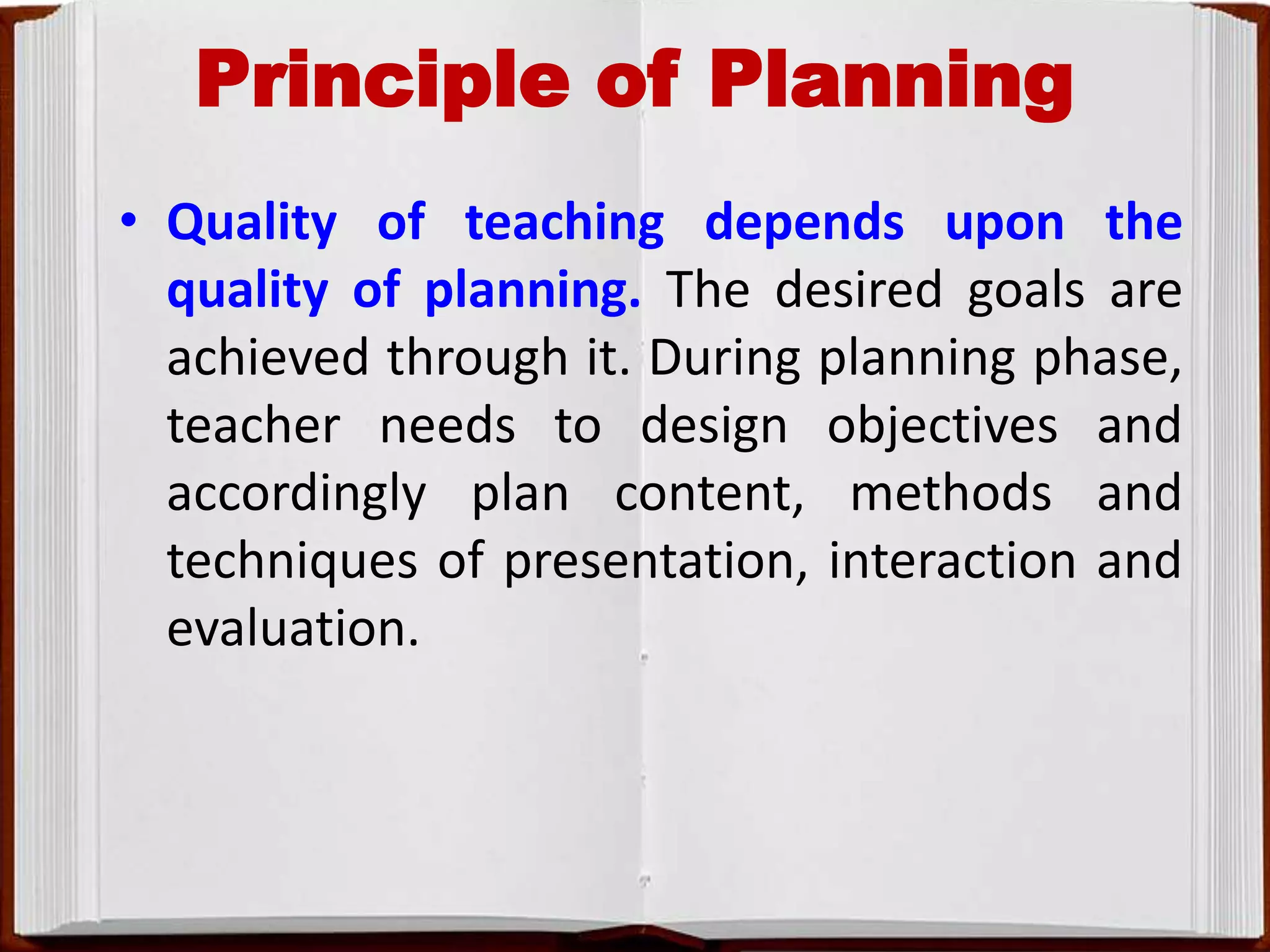 Principle of Planning

• Quality of teaching depends upon the quality of planning. The desired goals are achieved through it. During planning phase, teacher needs to design objectives and accordingly plan content, methods and techniques of presentation, interaction and evaluation.